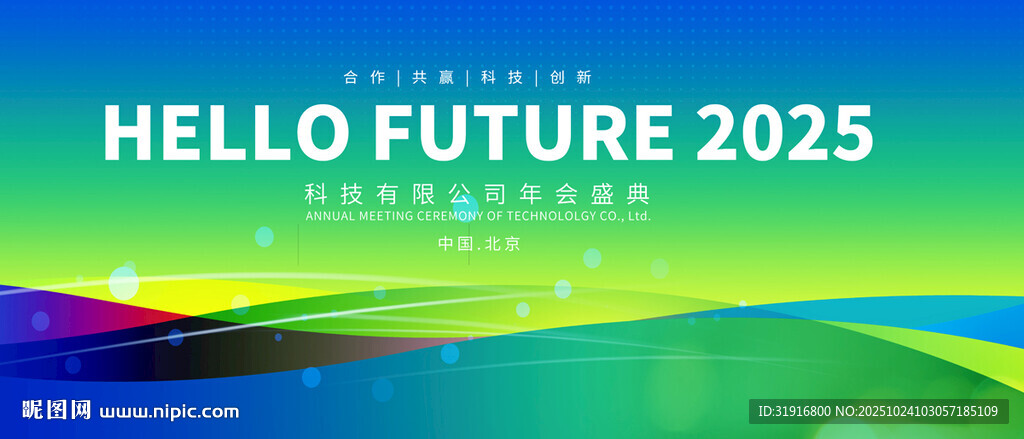 合作 | 共赢 | 科技 | 创新

HELLO FUTURE 2025

科技有限公司年会盛典

ANNUAL MEETING CEREMONY OF TECHNOLOLGY CO., Ltd.

中国.北京

昵图网 www.nipic.com

ID:31916800 NO:20251024103057185109